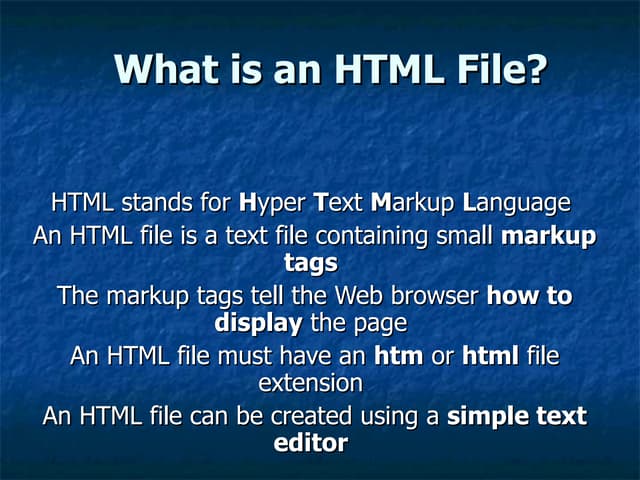 What is an HTML File?

HTML stands for Hyper Text Markup Language

An HTML file is a text file containing small markup tags

The markup tags tell the Web browser how to display the page

An HTML file must have an htm or html file extension

An HTML file can be created using a simple text editor